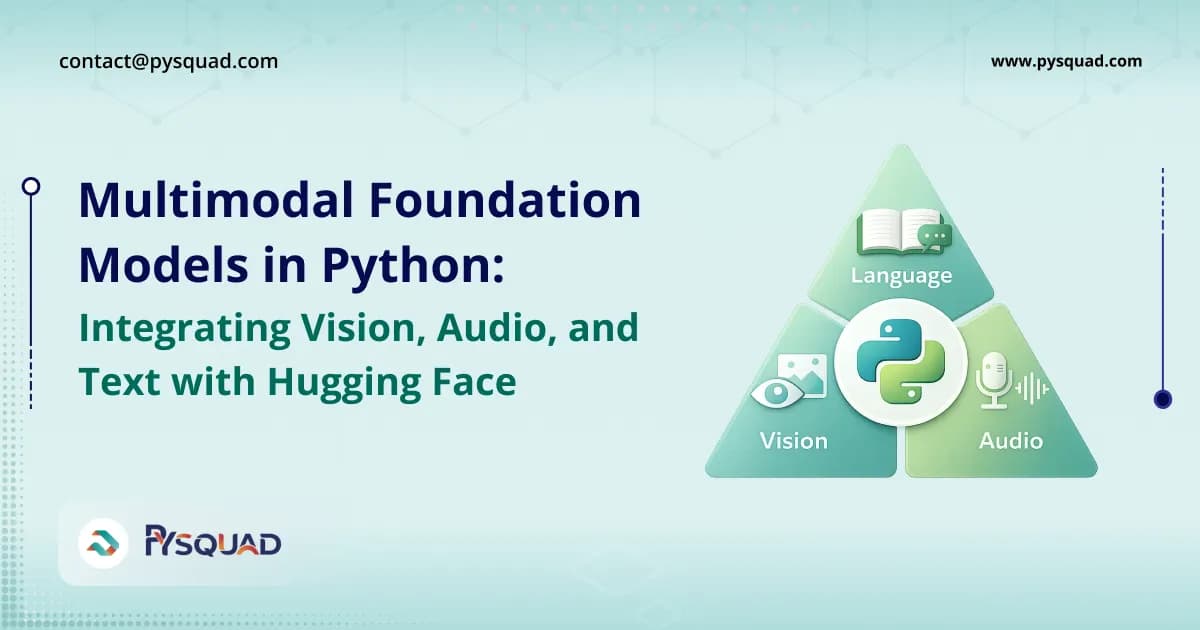 contact@pysquad.com

www.pysquad.com

Multimodal Foundation Models in Python:

Integrating Vision, Audio, and Text with Hugging Face

Language

Vision

Audio

PYSQUAD